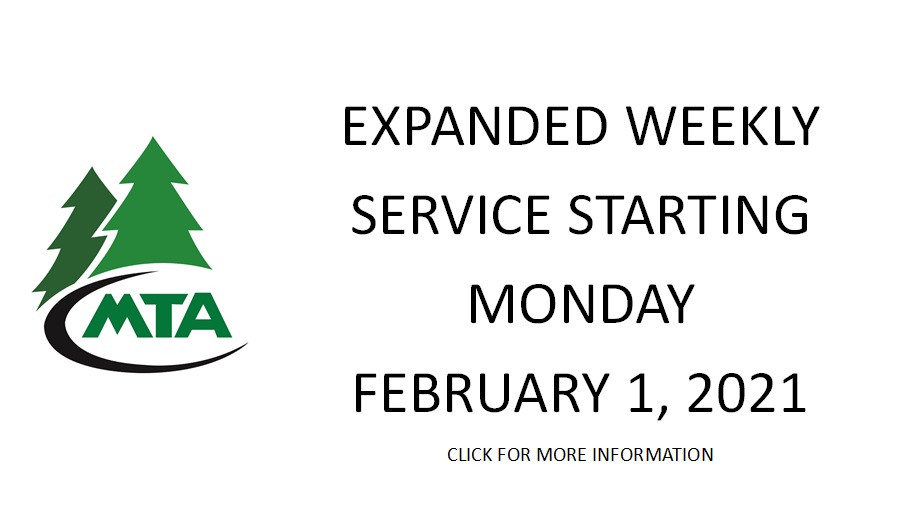 MTA

EXPANDED WEEKLY SERVICE STARTING MONDAY FEBRUARY 1, 2021

CLICK FOR MORE INFORMATION